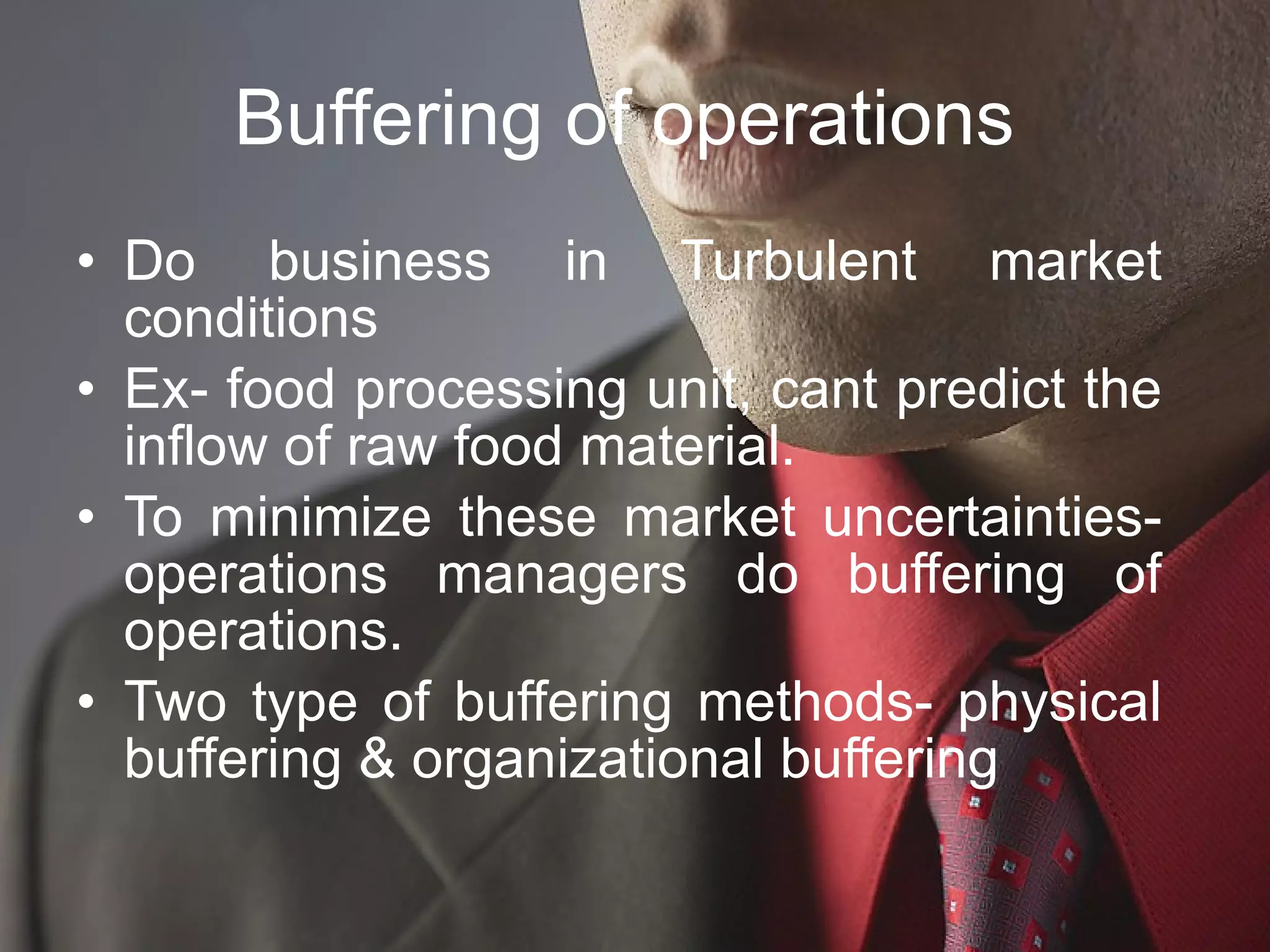 Buffering of operations

• Do business in Turbulent market conditions
• Ex- food processing unit, cant predict the inflow of raw food material.
• To minimize these market uncertainties- operations managers do buffering of operations.
• Two type of buffering methods- physical buffering & organizational buffering